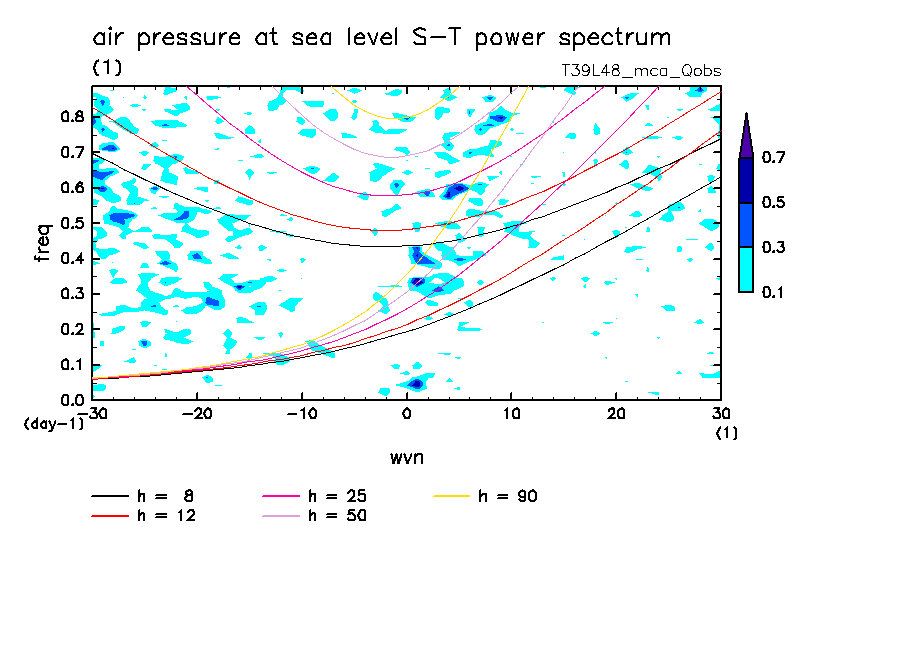 air pressure at sea level S-T power spectrum

(1)

T39L48_mca_Qobs

freq

0.8
0.7
0.6
0.5
0.4
0.3
0.2
0.1
0.0

(day-1)

-30 -20 -10 0 10 20 30

(1)

wvn

0.7
0.5
0.3
0.1

h = 8
h = 12
h = 25
h = 50
h = 90